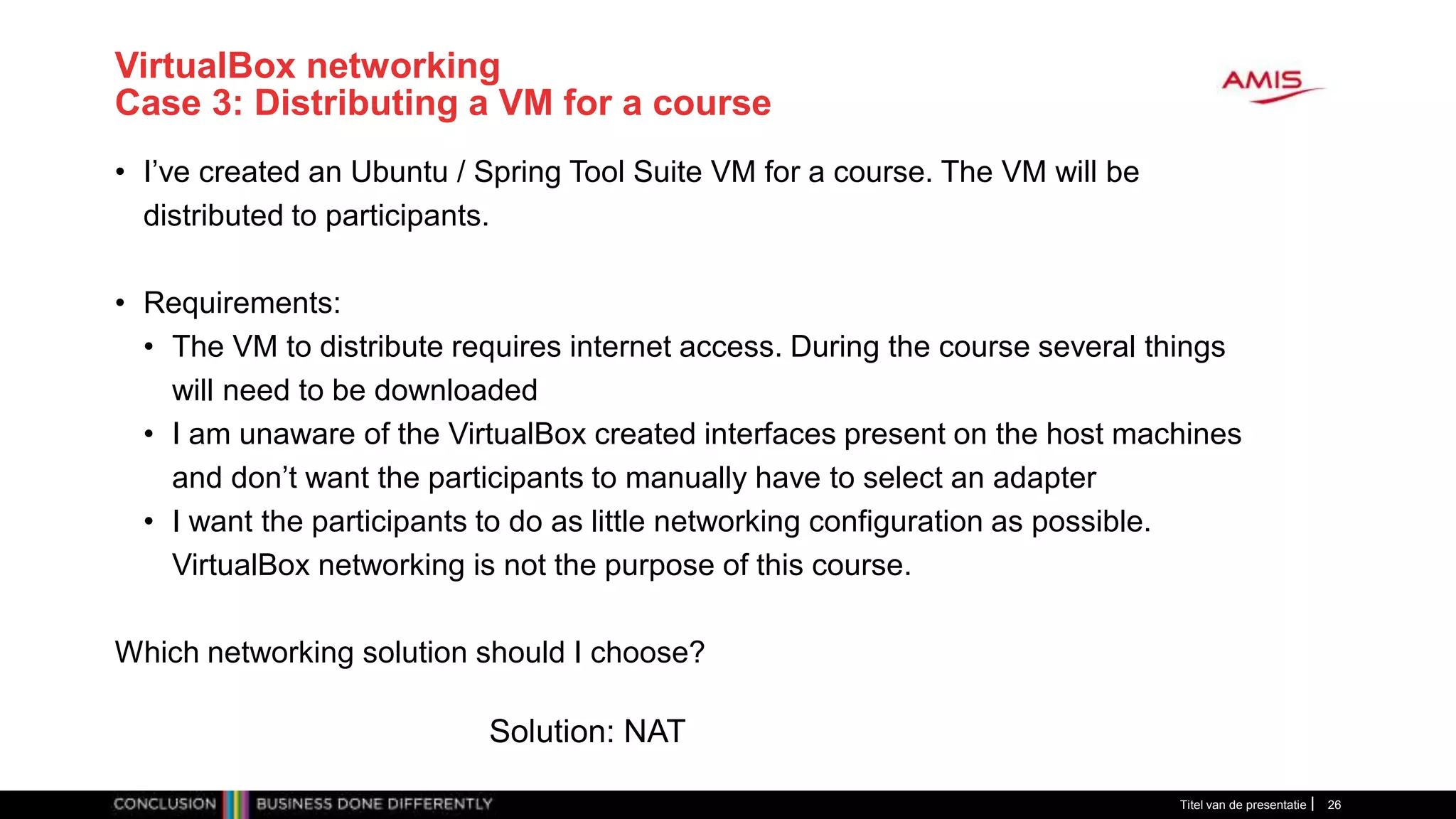 VirtualBox networking
Case 3: Distributing a VM for a course

AMIS

• I've created an Ubuntu / Spring Tool Suite VM for a course. The VM will be distributed to participants.

• Requirements:
  • The VM to distribute requires internet access. During the course several things will need to be downloaded
  • I am unaware of the VirtualBox created interfaces present on the host machines and don't want the participants to manually have to select an adapter
  • I want the participants to do as little networking configuration as possible. VirtualBox networking is not the purpose of this course.

Which networking solution should I choose?

Solution: NAT

CONCLUSION BUSINESS DONE DIFFERENTLY

Titel van de presentatie | 26